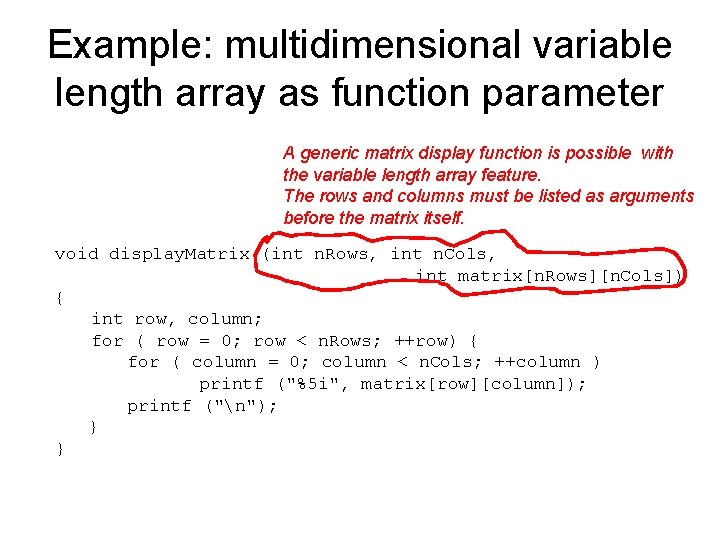 Example: multidimensional variable length array as function parameter

A generic matrix display function is possible with the variable length array feature.
The rows and columns must be listed as arguments before the matrix itself.

void displayMatrix (int nRows, int nCols,
                                  int matrix[nRows][nCols])
{
    int row, column;
    for ( row = 0; row < nRows; ++row) {
        for ( column = 0; column < nCols; ++column )
                printf ("%5i", matrix[row][column]);
        printf ("\n");
    }
}